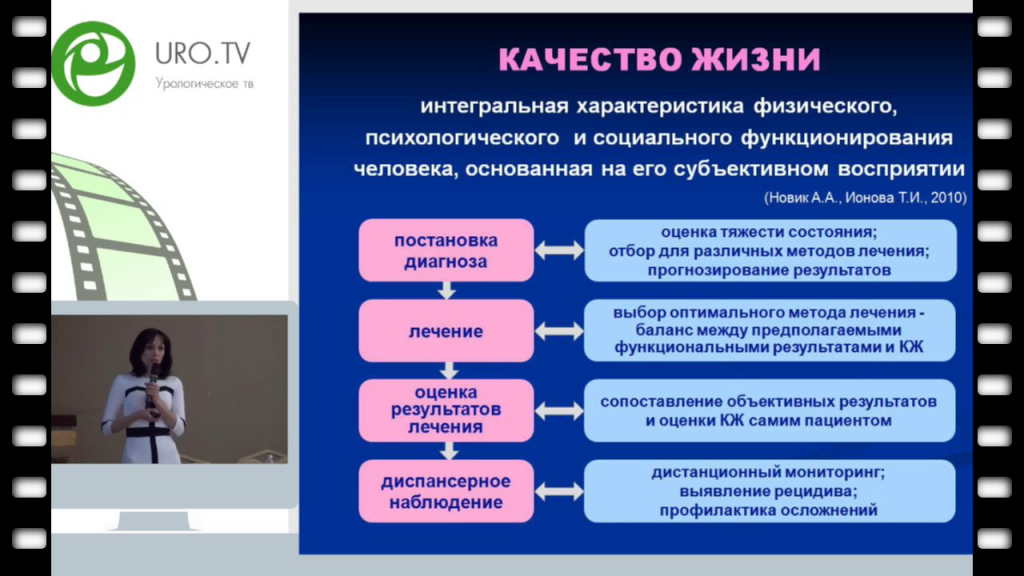 URO.TV
Урологическое тв

КАЧЕСТВО ЖИЗНИ

интегральная характеристика физического, психологического и социального функционирования человека, основанная на его субъективном восприятии

(Новик А.А., Ионова Т.И., 2010)

постановка диагноза

оценка тяжести состояния;
отбор для различных методов лечения;
прогнозирование результатов

лечение

выбор оптимального метода лечения - баланс между предполагаемыми функциональными результатами и КЖ

оценка результатов лечения

сопоставление объективных результатов и оценки КЖ самим пациентом

диспансерное наблюдение

дистанционный мониторинг;
выявление рецидива;
профилактика осложнений